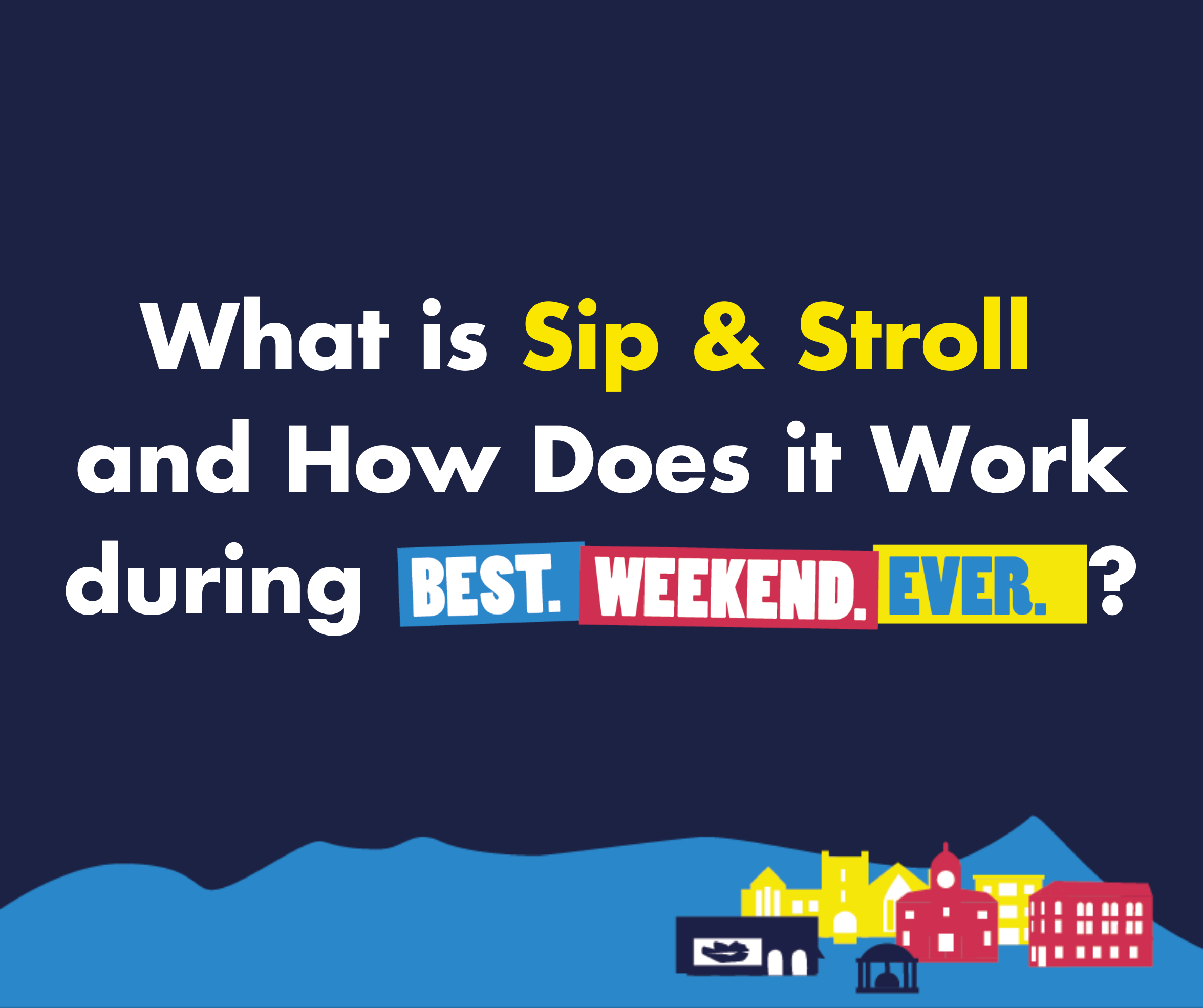 What is Sip & Stroll and How Does it Work during BEST. WEEKEND. EVER. ?